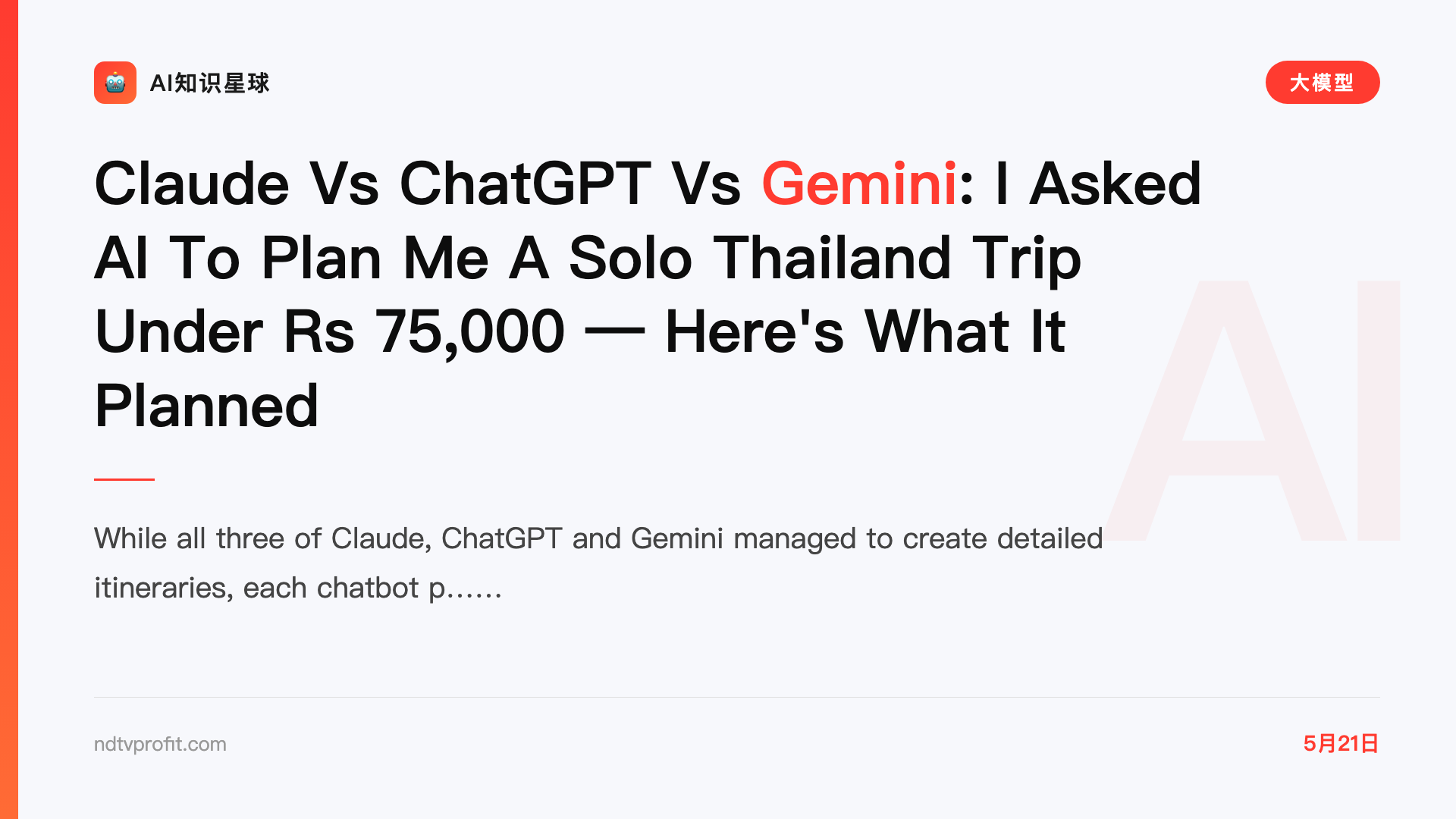 AI知识星球

大模型

Claude Vs ChatGPT Vs Gemini: I Asked AI To Plan Me A Solo Thailand Trip Under Rs 75,000 — Here's What It Planned

AI

While all three of Claude, ChatGPT and Gemini managed to create detailed itineraries, each chatbot p......

ndtvprofit.com

5月21日